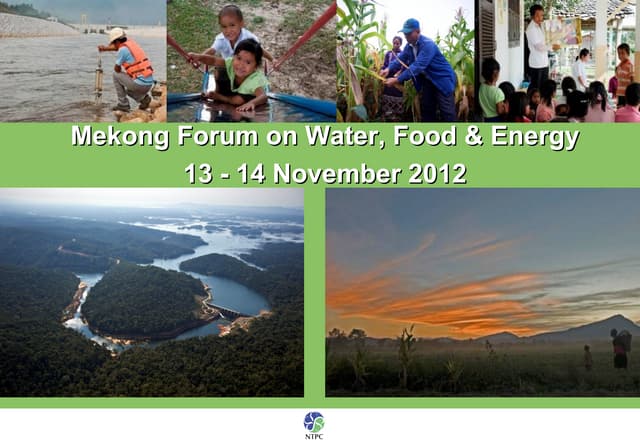 Mekong Forum on Water, Food & Energy

13 - 14 November 2012

NTPC